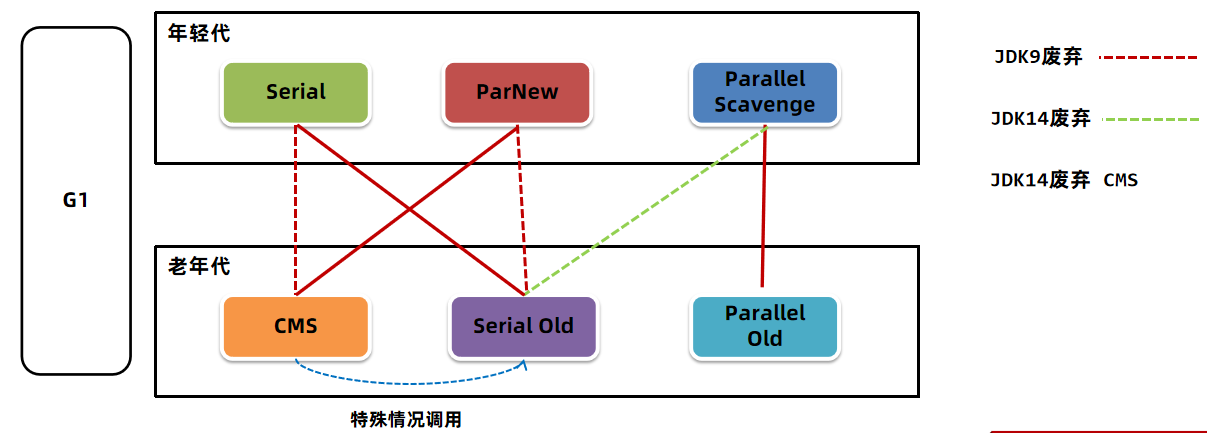 G1

年轻代

Serial

ParNew

Parallel Scavenge

老年代

CMS

Serial Old

Parallel Old

特殊情况调用

JDK9废弃

JDK14废弃

JDK14废弃 CMS